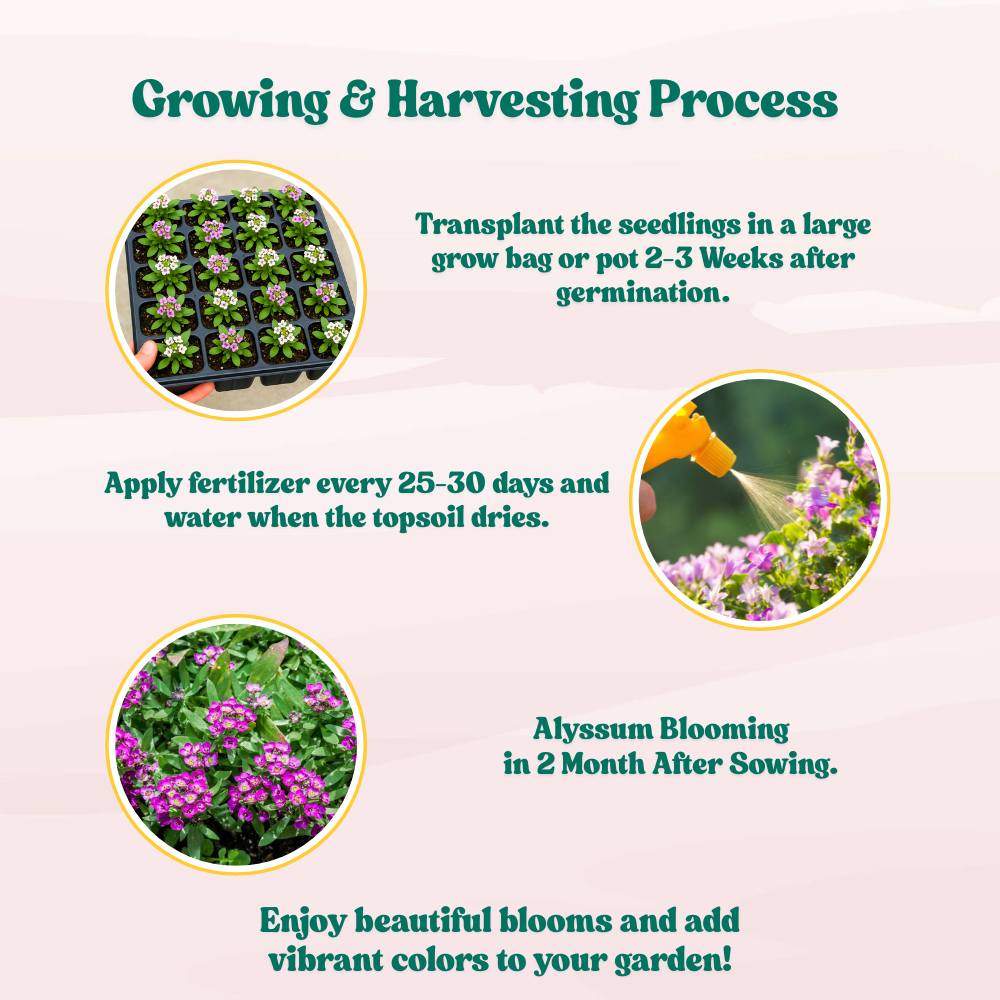 Growing & Harvesting Process

Transplant the seedlings in a large grow bag or pot 2-3 Weeks after germination.

Apply fertilizer every 25-30 days and water when the topsoil dries.

Alyssum Blooming in 2 Month After Sowing.

Enjoy beautiful blooms and add vibrant colors to your garden!